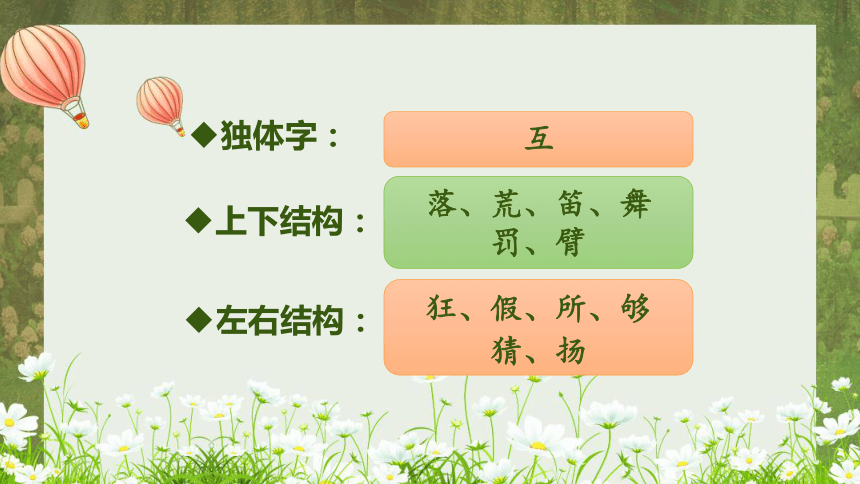 ◆独体字：

互

◆上下结构：

落、荒、笛、舞
罚、臂

◆左右结构：

狂、假、所、够
猜、扬